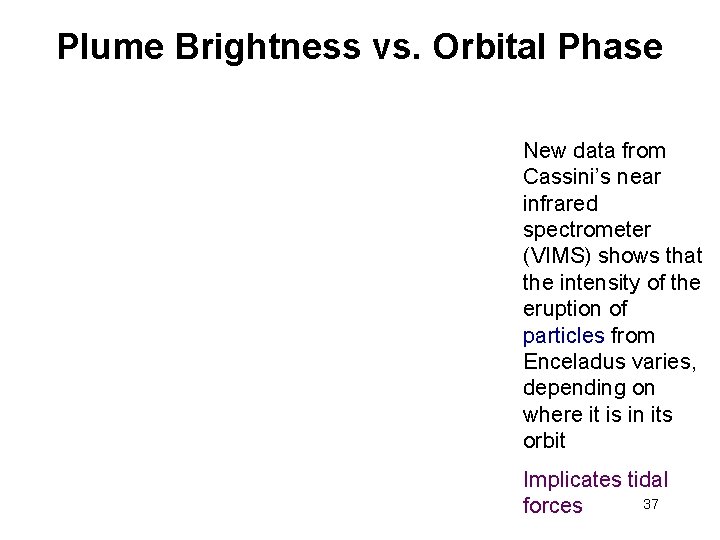 Plume Brightness vs. Orbital Phase

New data from Cassini's near infrared spectrometer (VIMS) shows that the intensity of the eruption of particles from Enceladus varies, depending on where it is in its orbit

Implicates tidal forces

37